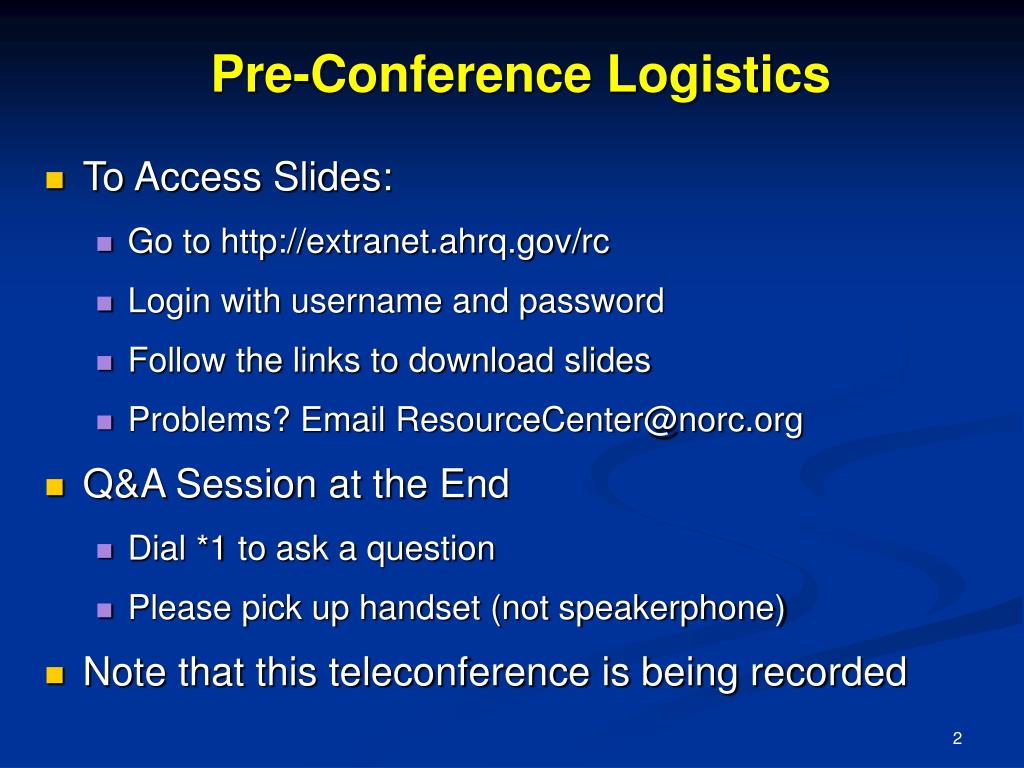 Pre-Conference Logistics

- To Access Slides:
  - Go to http://extranet.ahrq.gov/rc
  - Login with username and password
  - Follow the links to download slides
  - Problems? Email ResourceCenter@norc.org
- Q&A Session at the End
  - Dial *1 to ask a question
  - Please pick up handset (not speakerphone)
- Note that this teleconference is being recorded

2